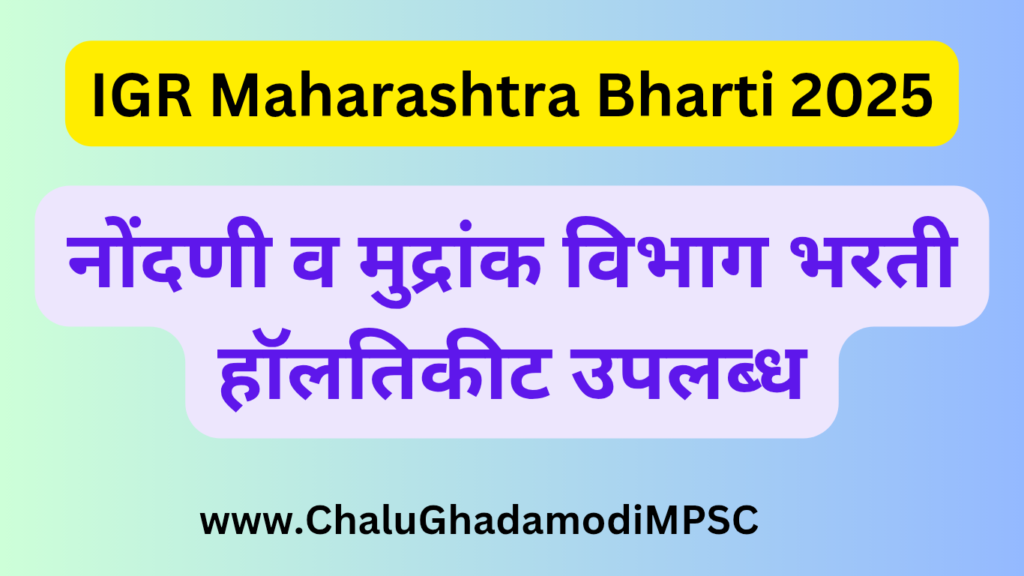 IGR Maharashtra Bharti 2025

नोंदणी व मुद्रांक विभाग भरती हॉलतिकीट उपलब्ध

www.ChaluGhadamodiMPSC